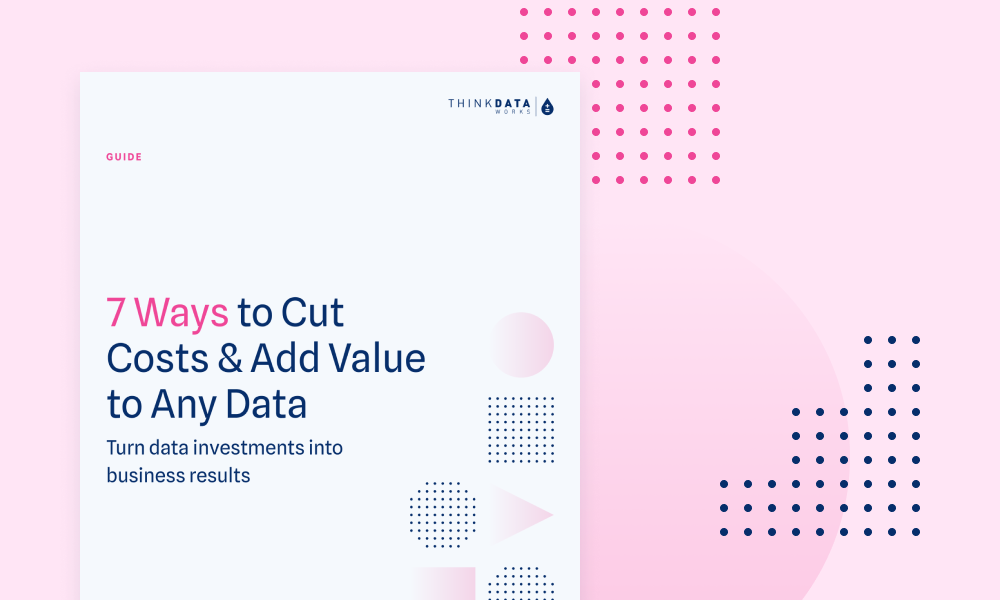 THINKDATA WORKS

GUIDE

7 Ways to Cut Costs & Add Value to Any Data

Turn data investments into business results